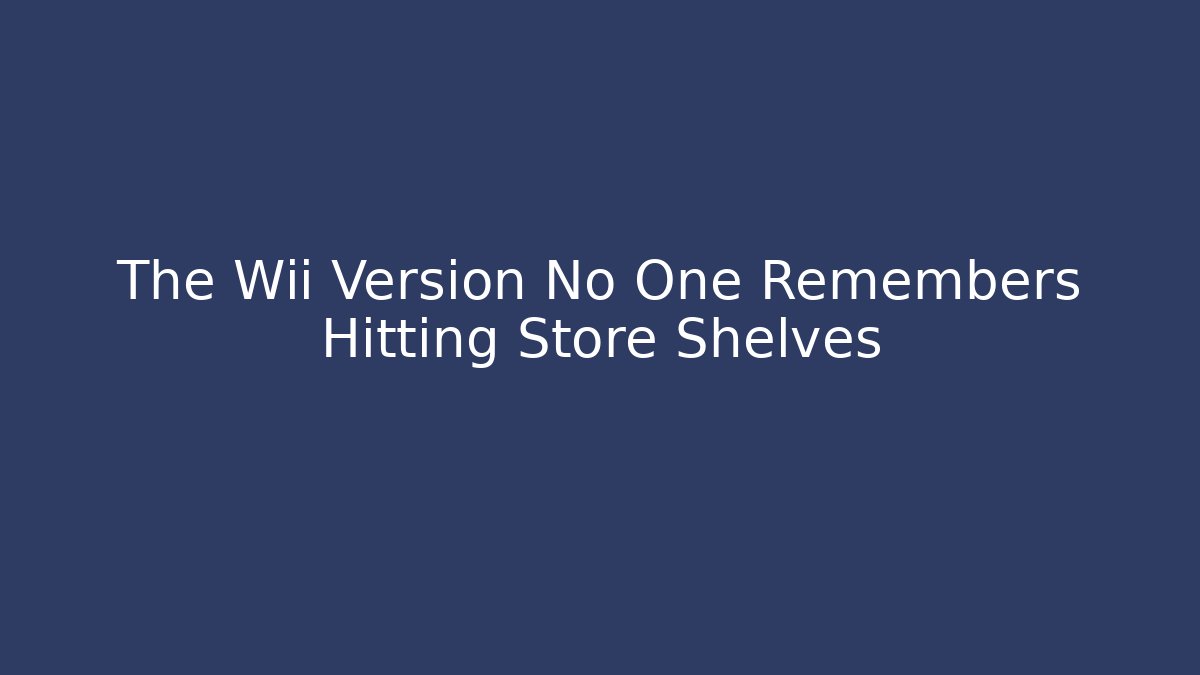 The Wii Version No One Remembers Hitting Store Shelves